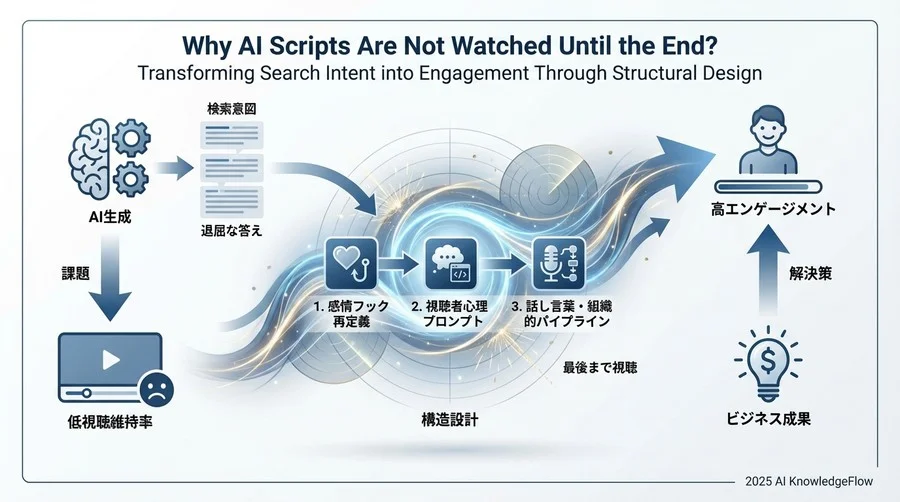 Why AI Scripts Are Not Watched Until the End?

Transforming Search Intent into Engagement Through Structural Design

AI生成

検索意図

退屈な答え

課題

低視聴維持率

1. 感情フック再定義

2. 視聴者心理プロンプト

3. 話し言葉・組織的パイプライン

最後まで視聴

構造設計

高エンゲージメント

解決策

ビジネス成果

2025 AI KnowledgeFlow